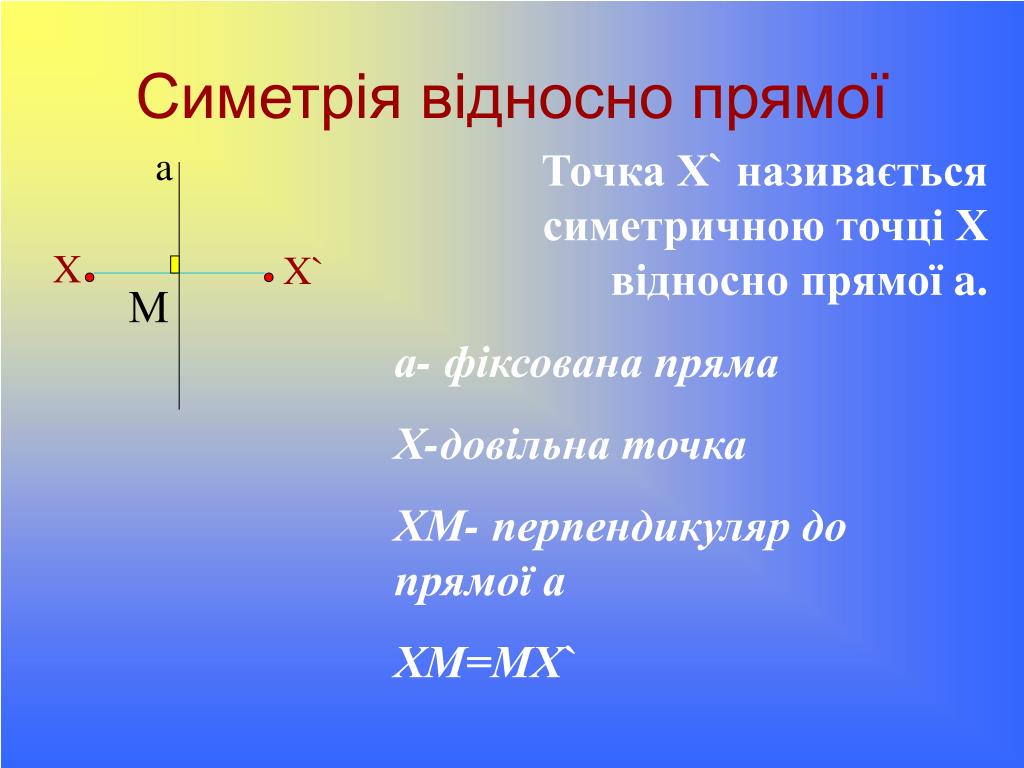 Симетрія відносно прямої

a

X

X`

M

Точка X` називається симетричною точці X відносно прямої a.

a- фіксована пряма

X-довільна точка

XM- перпендикуляр до прямої a

XM=MX`